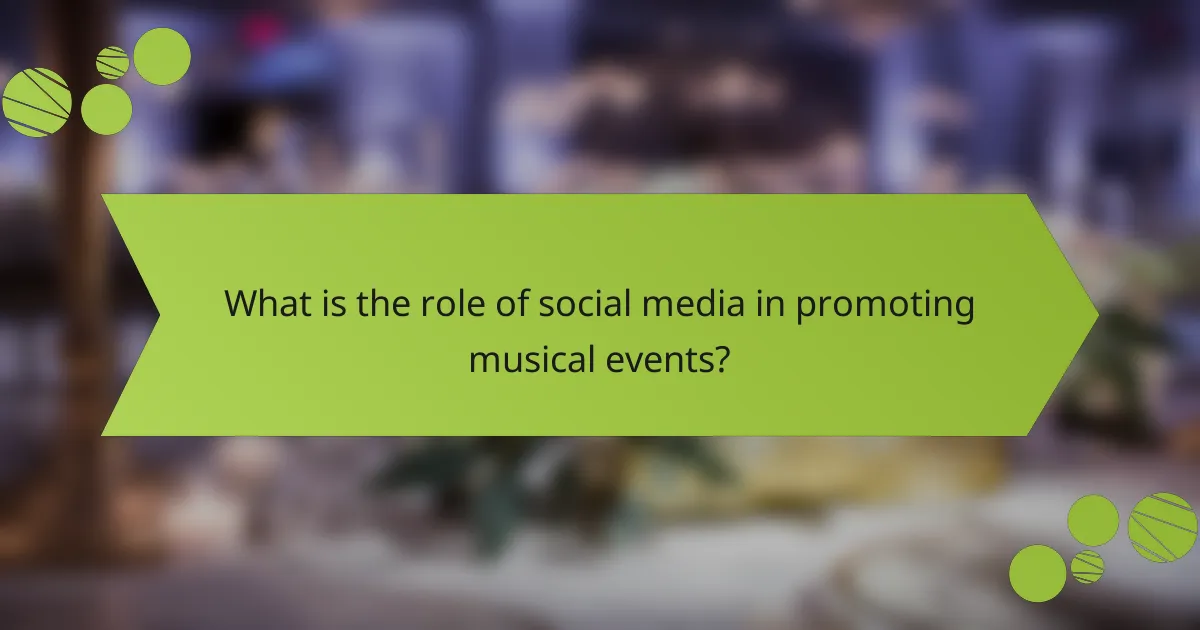 What is the role of social media in promoting musical events?